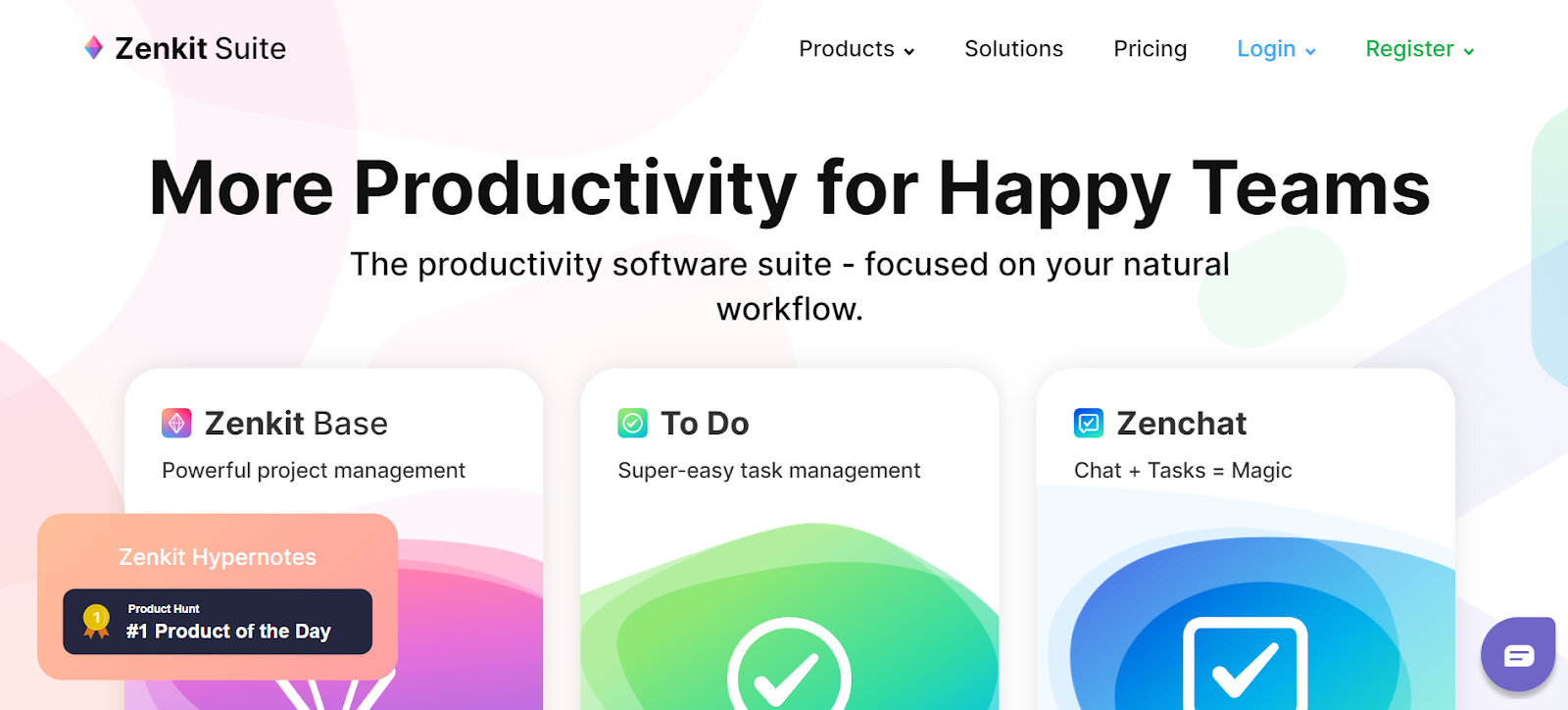 Zenkit Suite

Products Solutions Pricing Login Register

More Productivity for Happy Teams

The productivity software suite - focused on your natural workflow.

Zenkit Base

Powerful project management

To Do

Super-easy task management

Zenchat

Chat + Tasks = Magic

Zenkit Hypernotes

1

Product Hunt

#1 Product of the Day